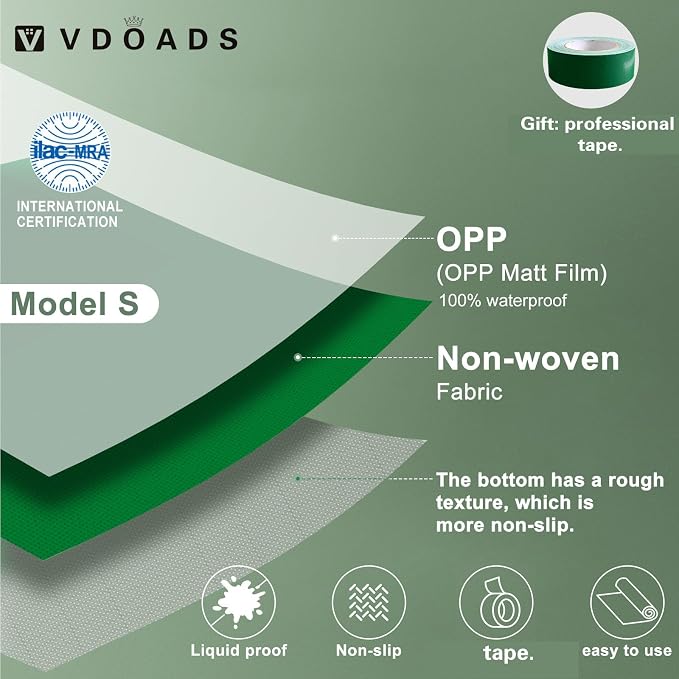 VDOADS

Gift: professional tape.

ilac-MRA

INTERNATIONAL CERTIFICATION

Model S

OPP
(OPP Matt Film)
100% waterproof

Non-woven
Fabric

The bottom has a rough texture, which is more non-slip.

Liquid proof

Non-slip

tape.

easy to use